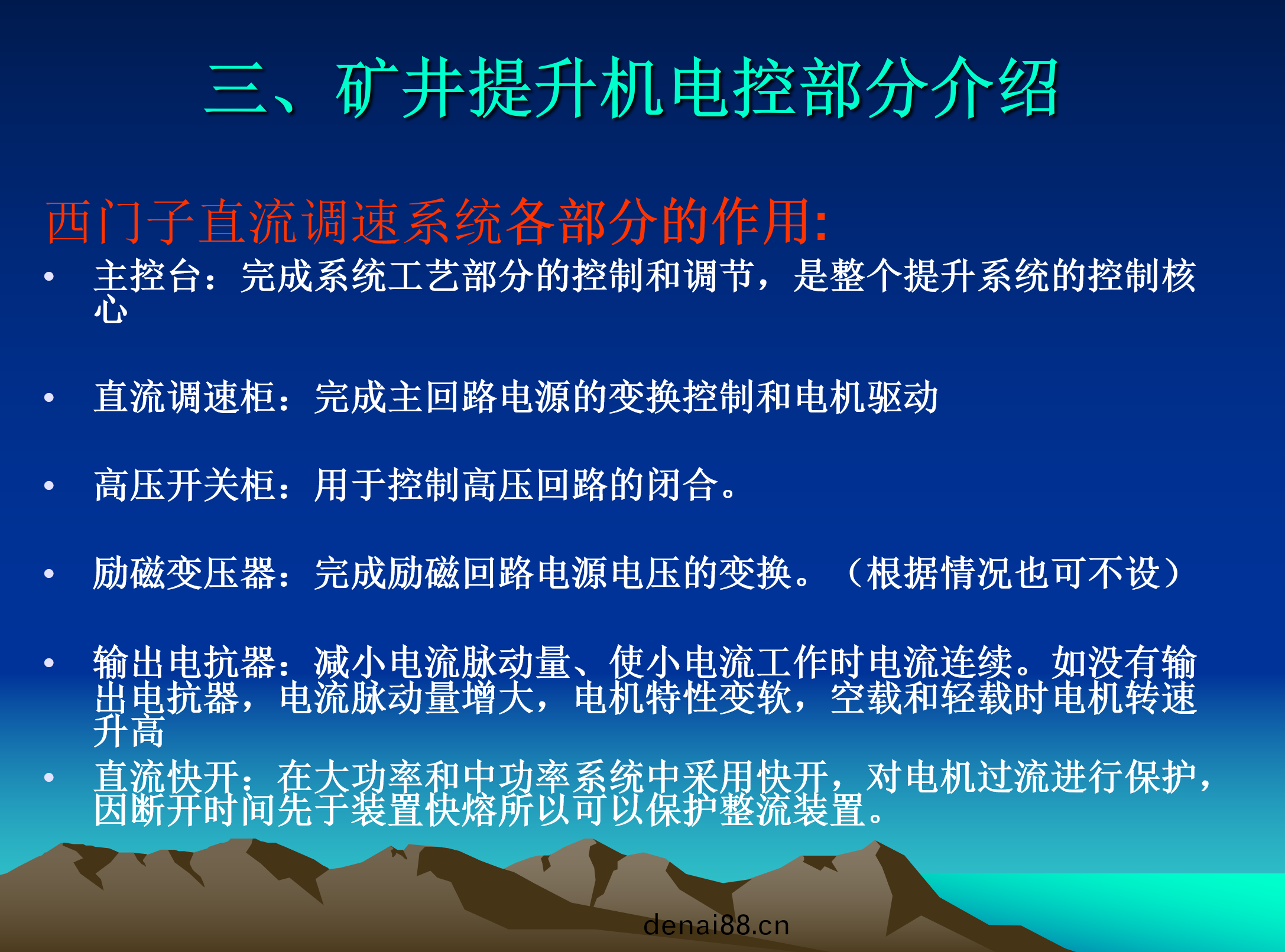 三、矿井提升机电控部分介绍

西门子直流调速系统各部分的作用:

• 主控台：完成系统工艺部分的控制和调节，是整个提升系统的控制核心

• 直流调速柜：完成主回路电源的变换控制和电机驱动

• 高压开关柜：用于控制高压回路的闭合。

• 励磁变压器：完成励磁回路电源电压的变换。（根据情况也可不设）

• 输出电抗器：减小电流脉动量、使小电流工作时电流连续。如没有输出电抗器，电流脉动量增大，电机特性变软，空载和轻载时电机转速升高

• 直流快开：在大功率和中功率系统中采用快开，对电机过流进行保护，因断开时间先于装置快熔所以可以保护整流装置。

denai88.cn